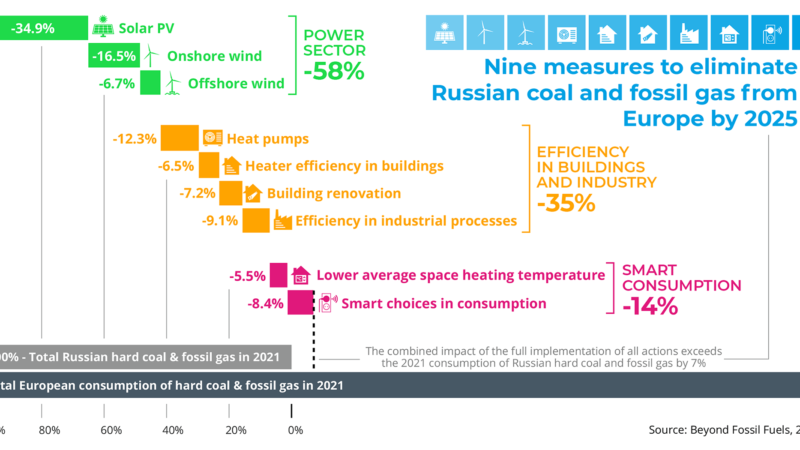 -34.9% Solar PV

-16.5% Onshore wind

-6.7% Offshore wind

POWER SECTOR -58%

Nine measures to eliminate Russian coal and fossil gas from Europe by 2025

-12.3% Heat pumps

-6.5% Heater efficiency in buildings

-7.2% Building renovation

-9.1% Efficiency in industrial processes

EFFICIENCY IN BUILDINGS AND INDUSTRY -35%

-5.5% Lower average space heating temperature

-8.4% Smart choices in consumption

SMART CONSUMPTION -14%

00% - Total Russian hard coal & fossil gas in 2021

The combined impact of the full implementation of all actions exceeds the 2021 consumption of Russian hard coal and fossil gas by 7%

tal European consumption of hard coal & fossil gas in 2021

% 80% 60% 40% 20% 0%

Source: Beyond Fossil Fuels, 2